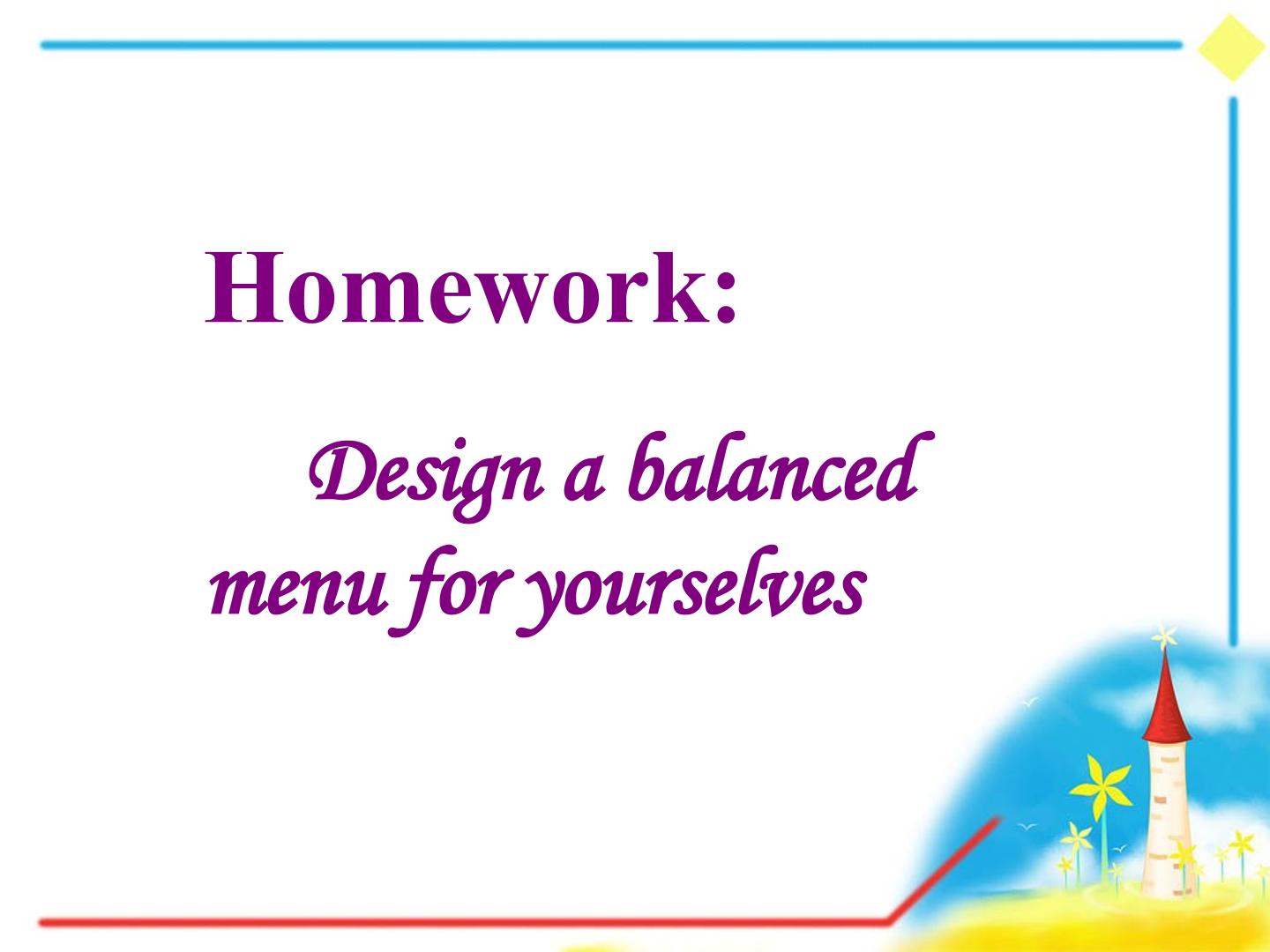 Homework:

Design a balanced menu for yourselves